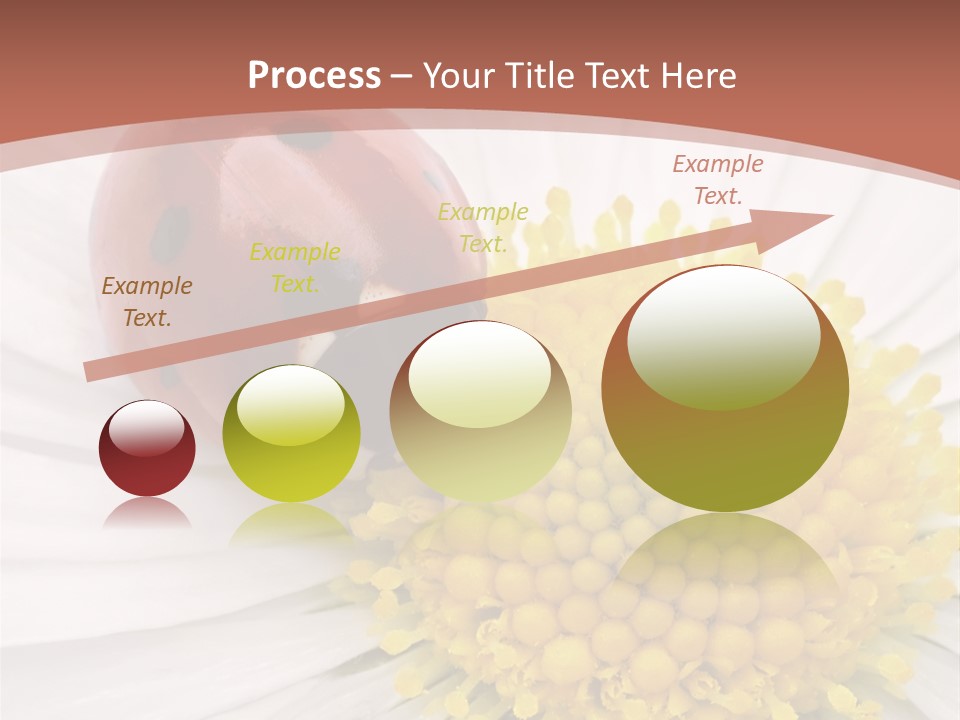 Process – Your Title Text Here

Example Text.

Example Text.

Example Text.

Example Text.